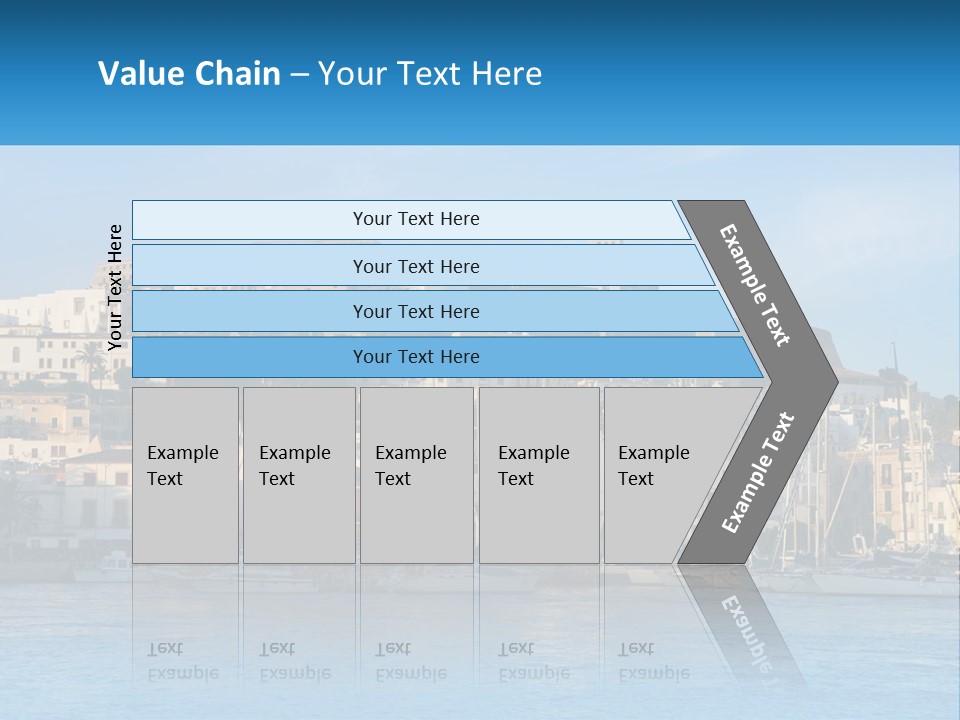 Value Chain – Your Text Here

Your Text Here

Your Text Here

Your Text Here

Your Text Here

Your Text Here

Example Text

Example Text

Example Text

Example Text

Example Text

Example Text

Example Text